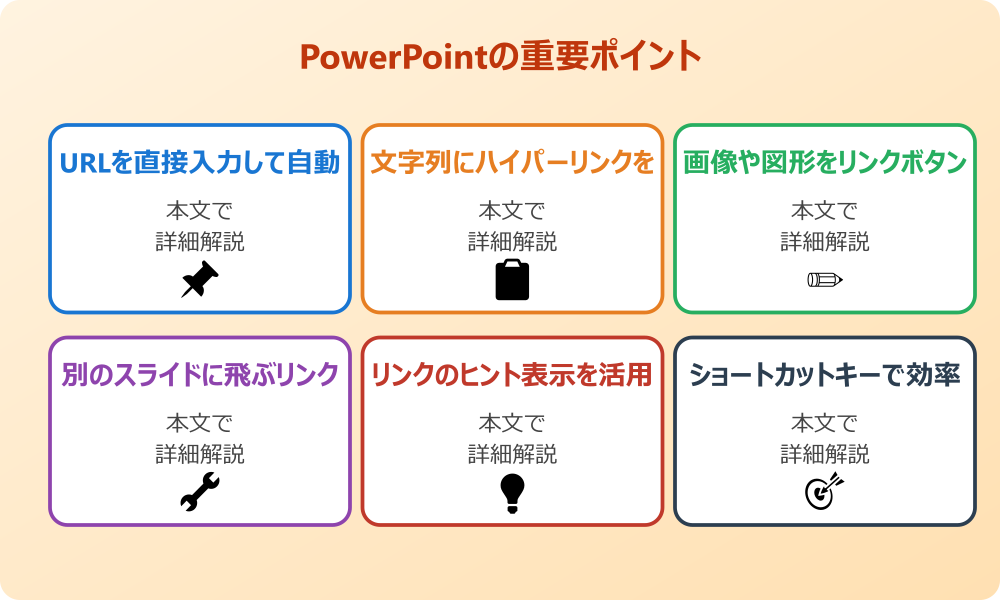 PowerPointの重要ポイント

URLを直接入力して自動

本文で
詳細解説

文字列にハイパーリンクを

本文で
詳細解説

画像や図形をリンクボタン

本文で
詳細解説

別のスライドに飛ぶリンク

本文で
詳細解説

リンクのヒント表示を活用

本文で
詳細解説

ショートカットキーで効率

本文で
詳細解説